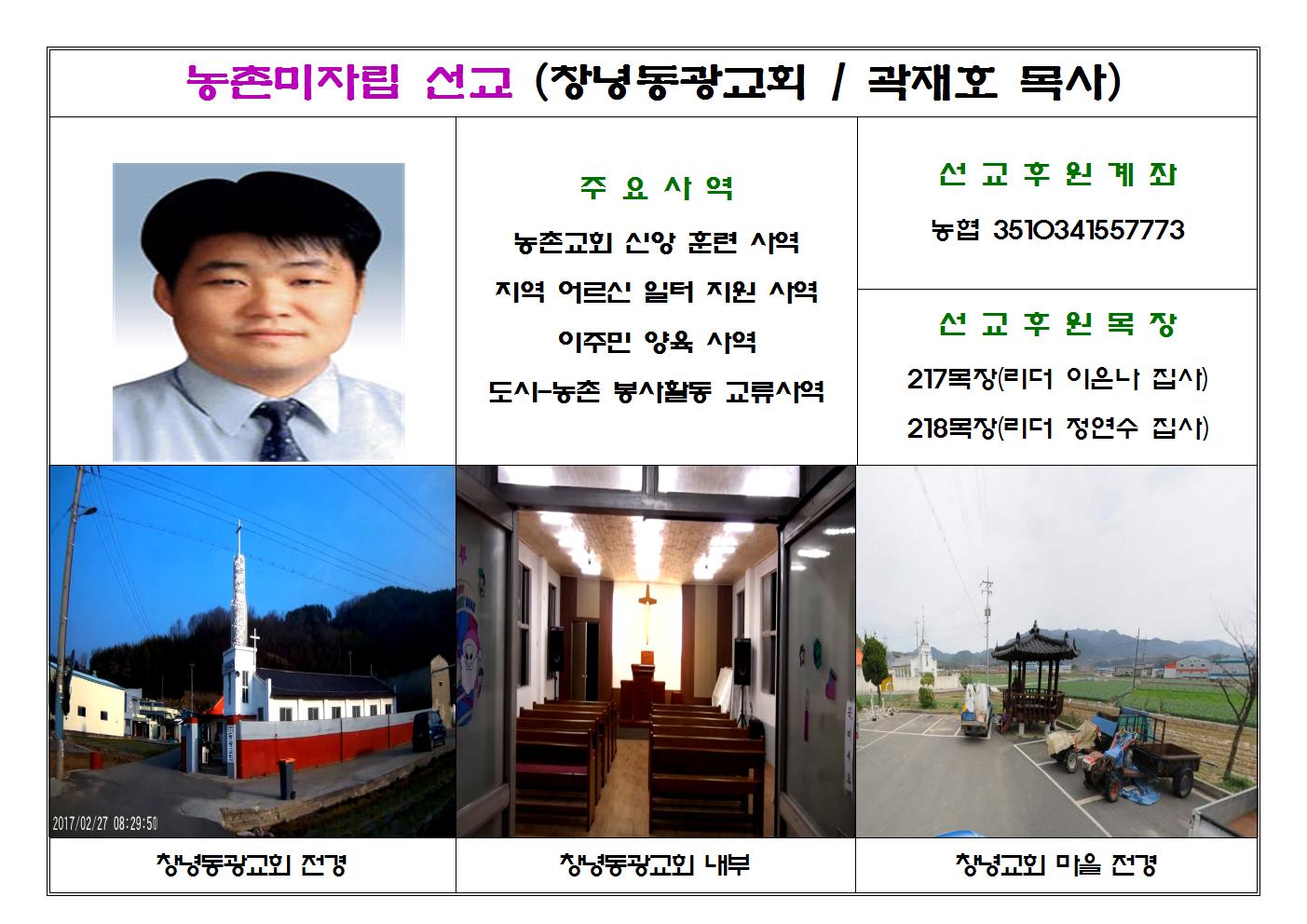 농촌미자립 선교 (창녕동광교회 / 곽재호 목사)

주 요 사 역

농촌교회 신앙 훈련 사역

지역 어르신 일터 지원 사역

이주민 양육 사역

도시-농촌 봉사활동 교류사역

선 교 후 원 계 좌

농협 3510341557773

선 교 후 원 목 장

217목장(리더 이은나 집사)

218목장(리더 정연수 집사)

2017/02/27 08:29:50

창녕동광교회 전경

창녕동광교회 내부

창녕교회 마을 전경